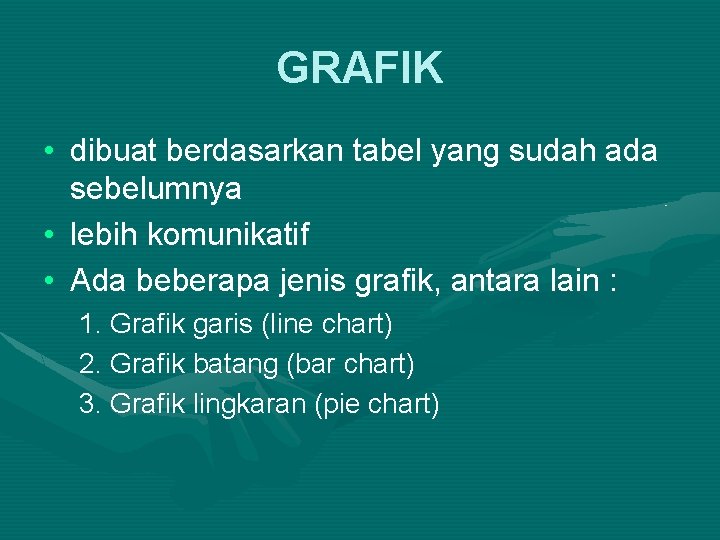 GRAFIK

• dibuat berdasarkan tabel yang sudah ada sebelumnya
• lebih komunikatif
• Ada beberapa jenis grafik, antara lain :
1. Grafik garis (line chart)
2. Grafik batang (bar chart)
3. Grafik lingkaran (pie chart)